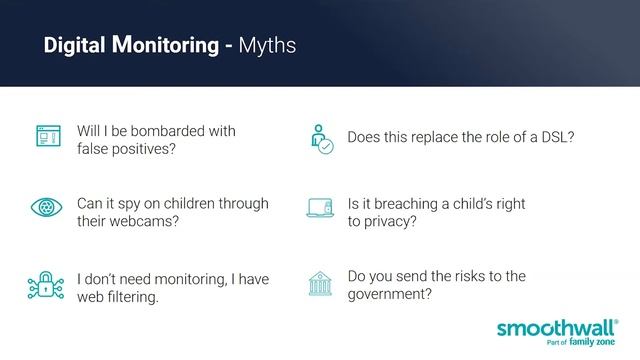 Digital Monitoring - Myths

Will I be bombarded with false positives?

Can it spy on children through their webcams?

I don't need monitoring, I have web filtering.

Does this replace the role of a DSL?

Is it breaching a child's right to privacy?

Do you send the risks to the government?

smoothwall®
Part of family zone